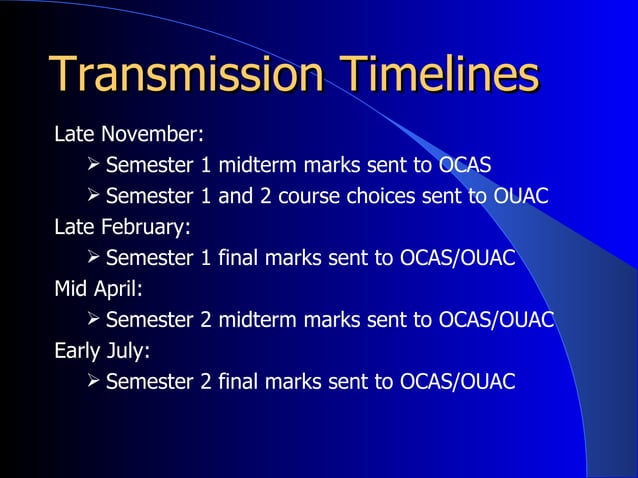 Transmission Timelines

Late November:

➢ Semester 1 midterm marks sent to OCAS

➢ Semester 1 and 2 course choices sent to OUAC

Late February:

➢ Semester 1 final marks sent to OCAS/OUAC

Mid April:

➢ Semester 2 midterm marks sent to OCAS/OUAC

Early July:

➢ Semester 2 final marks sent to OCAS/OUAC